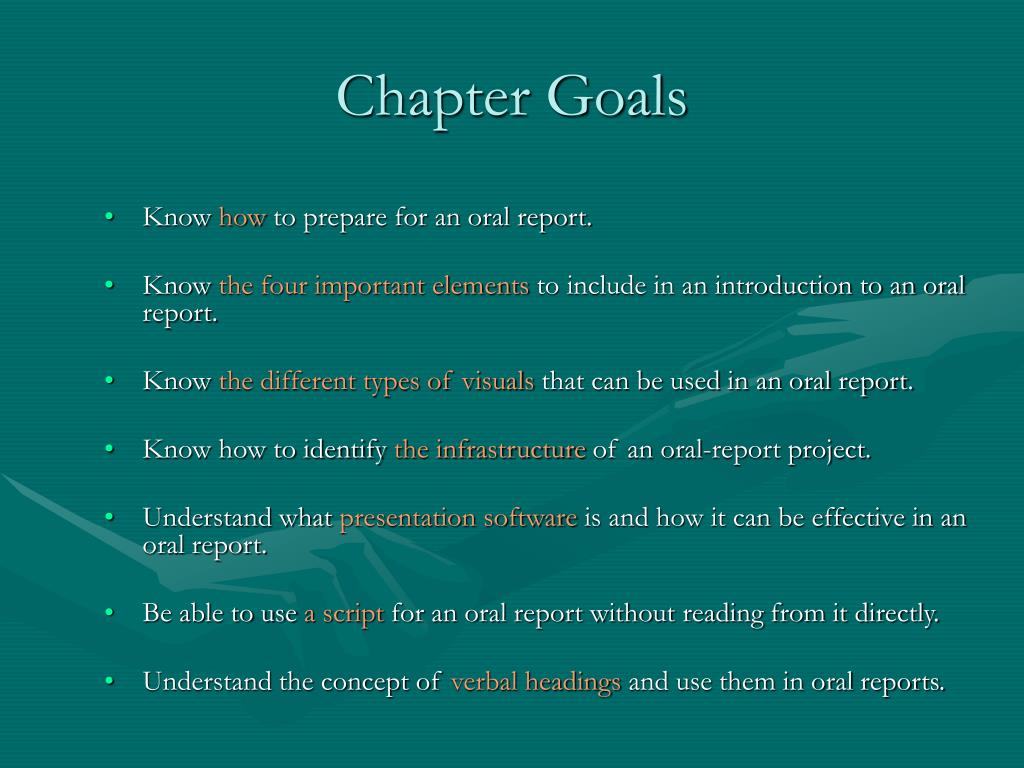 Chapter Goals

• Know how to prepare for an oral report.

• Know the four important elements to include in an introduction to an oral report.

• Know the different types of visuals that can be used in an oral report.

• Know how to identify the infrastructure of an oral-report project.

• Understand what presentation software is and how it can be effective in an oral report.

• Be able to use a script for an oral report without reading from it directly.

• Understand the concept of verbal headings and use them in oral reports.